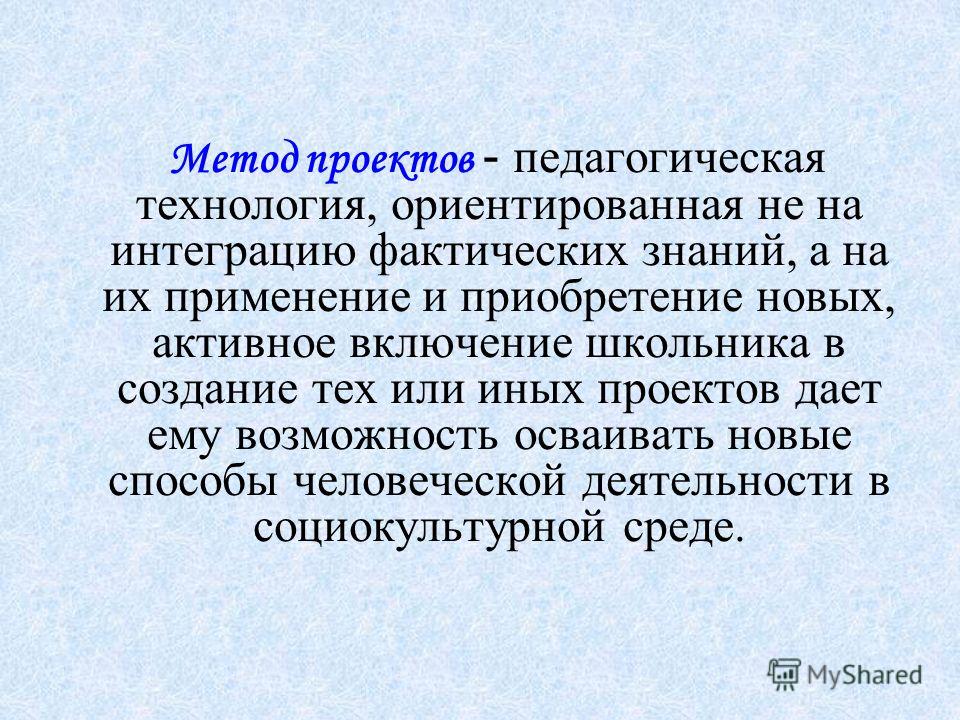 Метод проектов - педагогическая технология, ориентированная не на интеграцию фактических знаний, а на их применение и приобретение новых, активное включение школьника в создание тех или иных проектов дает ему возможность осваивать новые способы человеческой деятельности в социокультурной среде.

MyShared